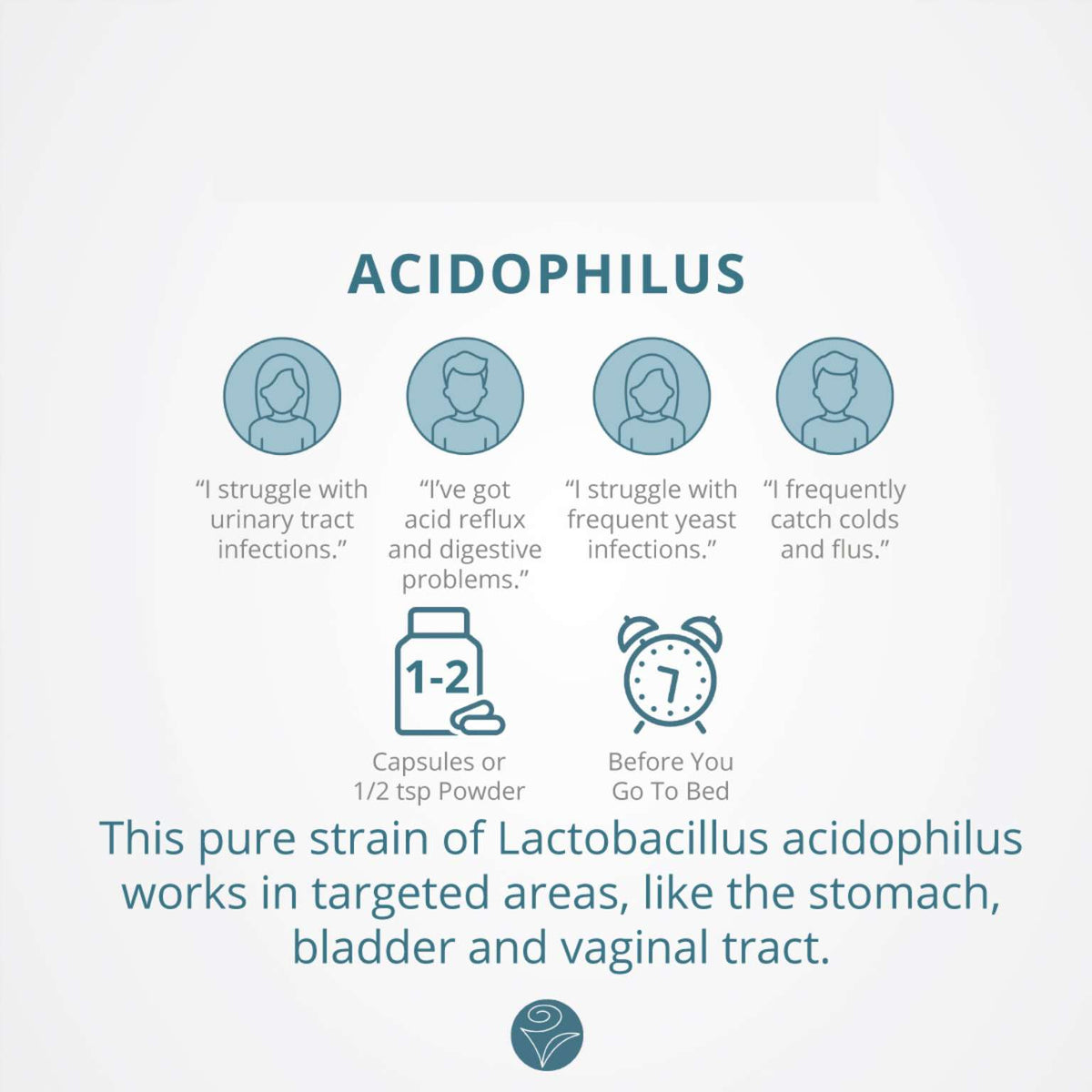 ACIDOPHILUS

“I struggle with urinary tract infections.”

“I’ve got acid reflux and digestive problems.”

“I struggle with frequent yeast infections.”

“I frequently catch colds and flus.”

1-2

Capsules or 1/2 tsp Powder

7

Before You Go To Bed

This pure strain of Lactobacillus acidophilus works in targeted areas, like the stomach, bladder and vaginal tract.